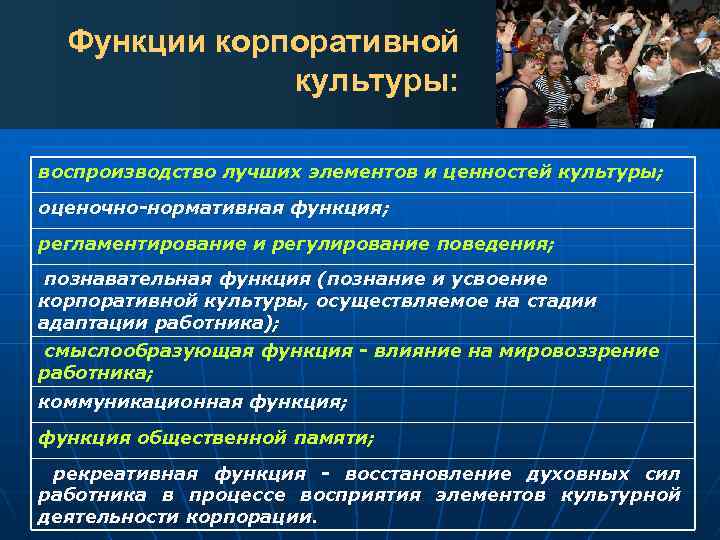 Функции корпоративной культуры:

| |
|---|
| воспроизводство лучших элементов и ценностей культуры; |
| оценочно-нормативная функция; |
| регламентирование и регулирование поведения; |
| познавательная функция (познание и усвоение корпоративной культуры, осуществляемое на стадии адаптации работника); |
| смыслообразующая функция - влияние на мировоззрение работника; |
| коммуникационная функция; |
| функция общественной памяти; |
| рекреативная функция - восстановление духовных сил работника в процессе восприятия элементов культурной деятельности корпорации. |